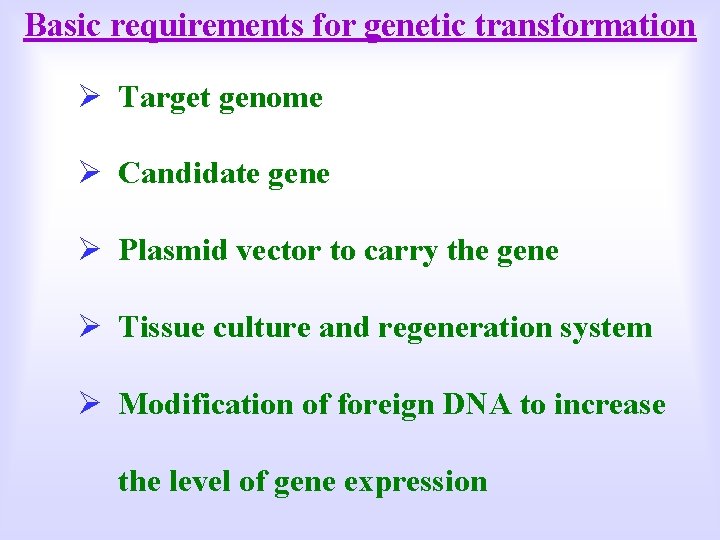 Basic requirements for genetic transformation

➢ Target genome

➢ Candidate gene

➢ Plasmid vector to carry the gene

➢ Tissue culture and regeneration system

➢ Modification of foreign DNA to increase the level of gene expression